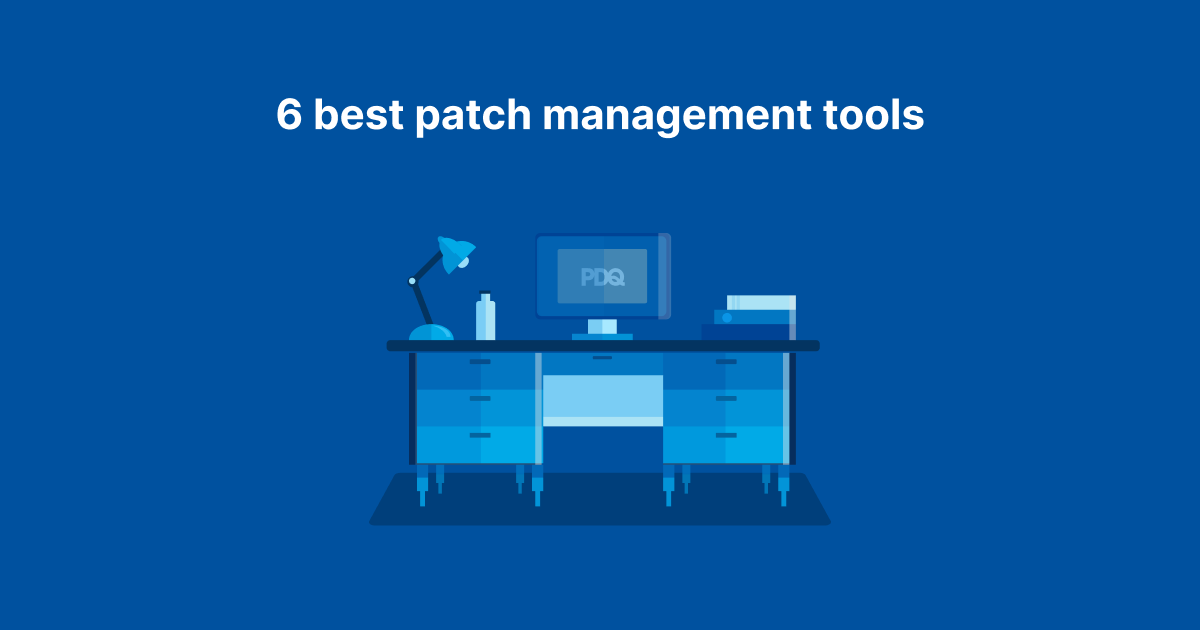 6 best patch management tools

PDQ